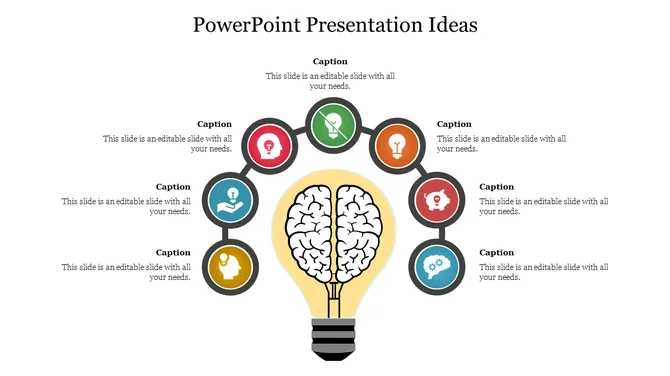 PowerPoint Presentation Ideas

Caption
This slide is an editable slide with all your needs.

Caption
This slide is an editable slide with all your needs.

Caption
This slide is an editable slide with all your needs.

Caption
This slide is an editable slide with all your needs.

Caption
This slide is an editable slide with all your needs.

Caption
This slide is an editable slide with all your needs.

Caption
This slide is an editable slide with all your needs.